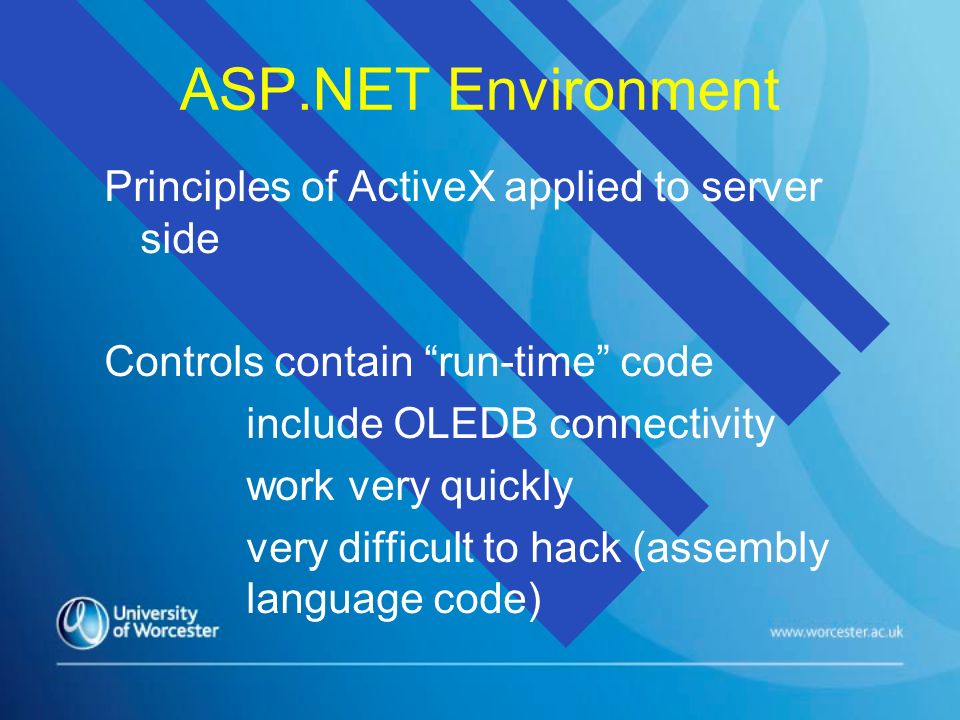 ASP.NET Environment

Principles of ActiveX applied to server side

Controls contain “run-time” code

include OLEDB connectivity

work very quickly

very difficult to hack (assembly language code)

University of Worcester

www.worcester.ac.uk